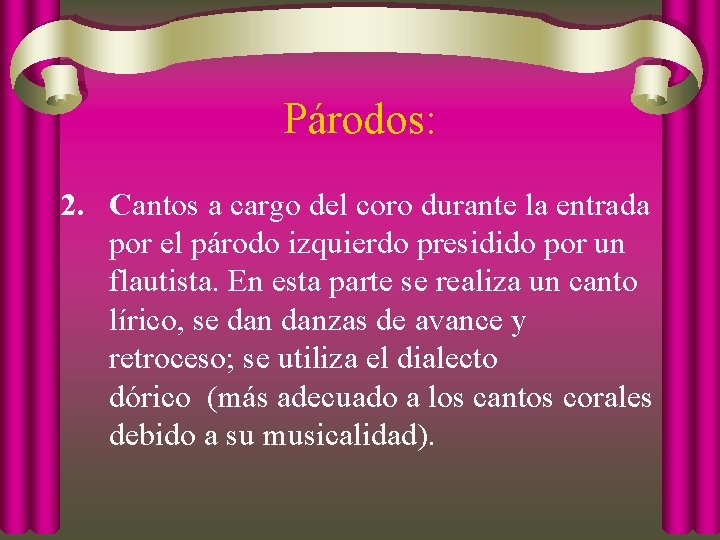 Párodos:

2. Cantos a cargo del coro durante la entrada por el párodo izquierdo presidido por un flautista. En esta parte se realiza un canto lírico, se dan danzas de avance y retroceso; se utiliza el dialecto dórico (más adecuado a los cantos corales debido a su musicalidad).